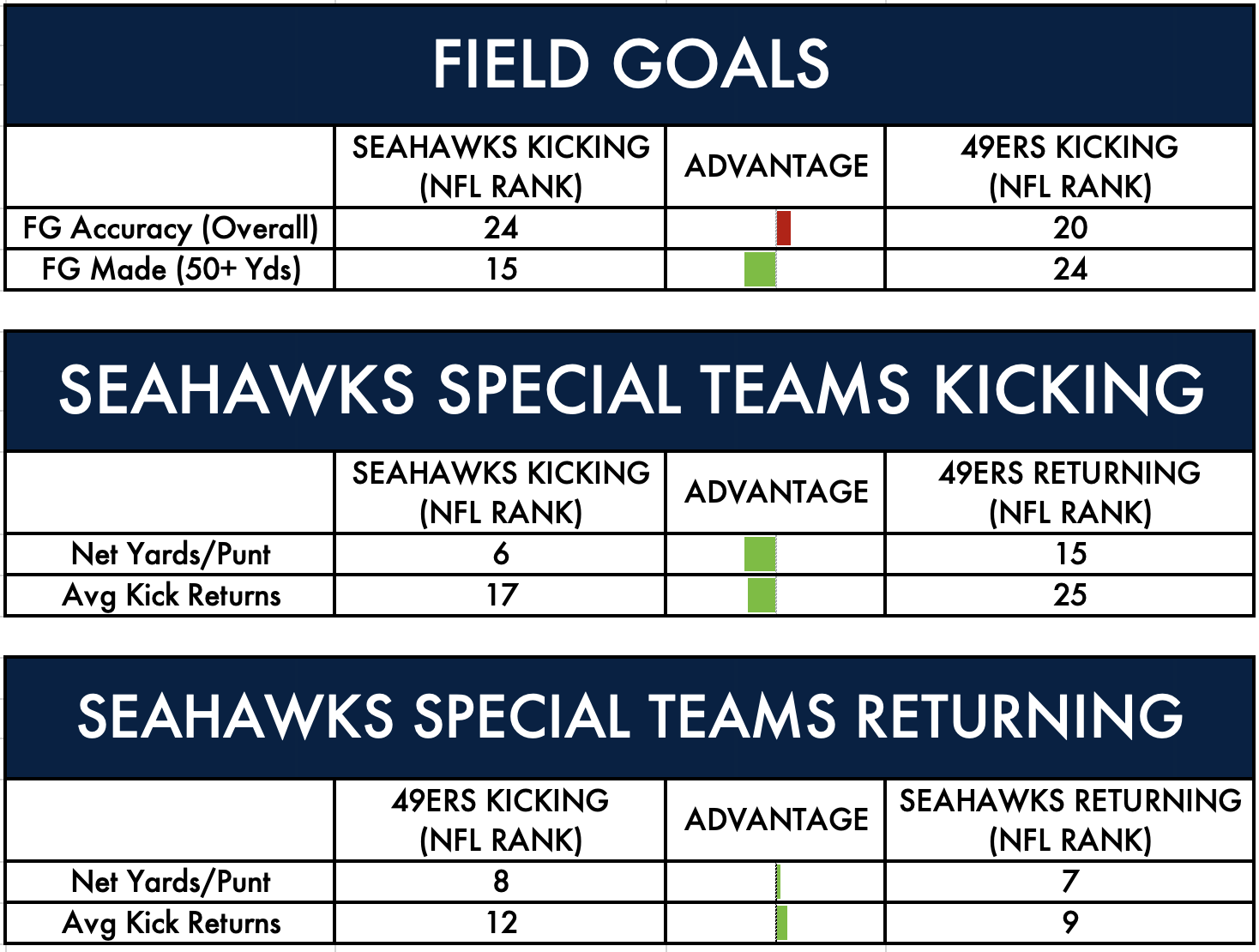 FIELD GOALS

| | SEAHAWKS KICKING (NFL RANK) | ADVANTAGE | 49ERS KICKING (NFL RANK) |
|---|---|---|---|
| FG Accuracy (Overall) | 24 | | 20 |
| FG Made (50+ Yds) | 15 | | 24 |

SEAHAWKS SPECIAL TEAMS KICKING

| | SEAHAWKS KICKING (NFL RANK) | ADVANTAGE | 49ERS RETURNING (NFL RANK) |
|---|---|---|---|
| Net Yards/Punt | 6 | | 15 |
| Avg Kick Returns | 17 | | 25 |

SEAHAWKS SPECIAL TEAMS RETURNING

| | 49ERS KICKING (NFL RANK) | ADVANTAGE | SEAHAWKS RETURNING (NFL RANK) |
|---|---|---|---|
| Net Yards/Punt | 8 | | 7 |
| Avg Kick Returns | 12 | | 9 |